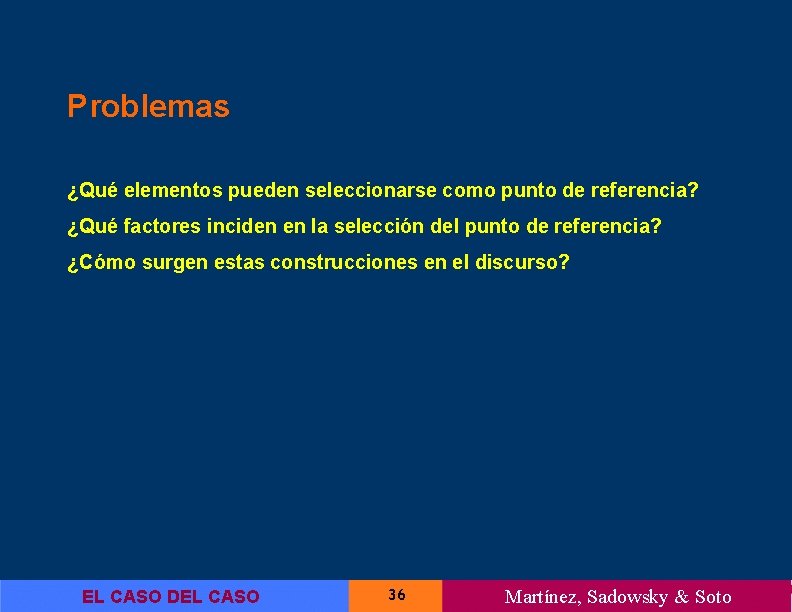 Problemas

¿Qué elementos pueden seleccionarse como punto de referencia?

¿Qué factores inciden en la selección del punto de referencia?

¿Cómo surgen estas construcciones en el discurso?

EL CASO DEL CASO

36

Martínez, Sadowsky & Soto